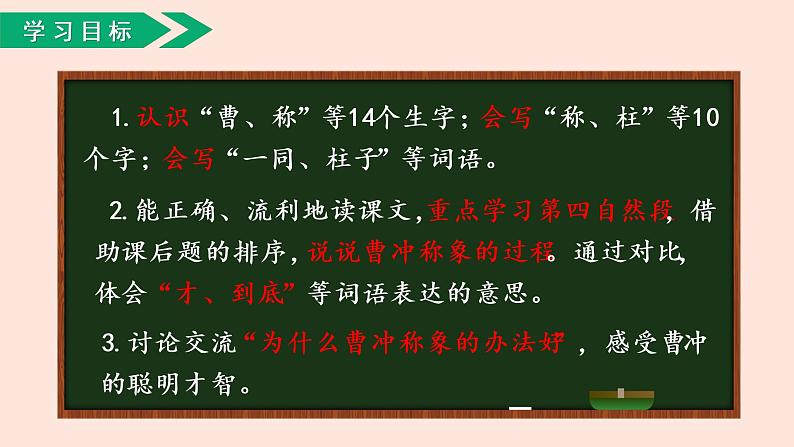 学习目标

1. 认识“曹、称”等14个生字；会写“称、柱”等10个字；会写“一同、柱子”等词语。

2. 能正确、流利地读课文，重点学习第四自然段，借助课后题的排序，说说曹冲称象的过程。通过对比，体会“才、到底”等词语表达的意思。

3. 讨论交流“为什么曹冲称象的办法好”，感受曹冲的聪明才智。